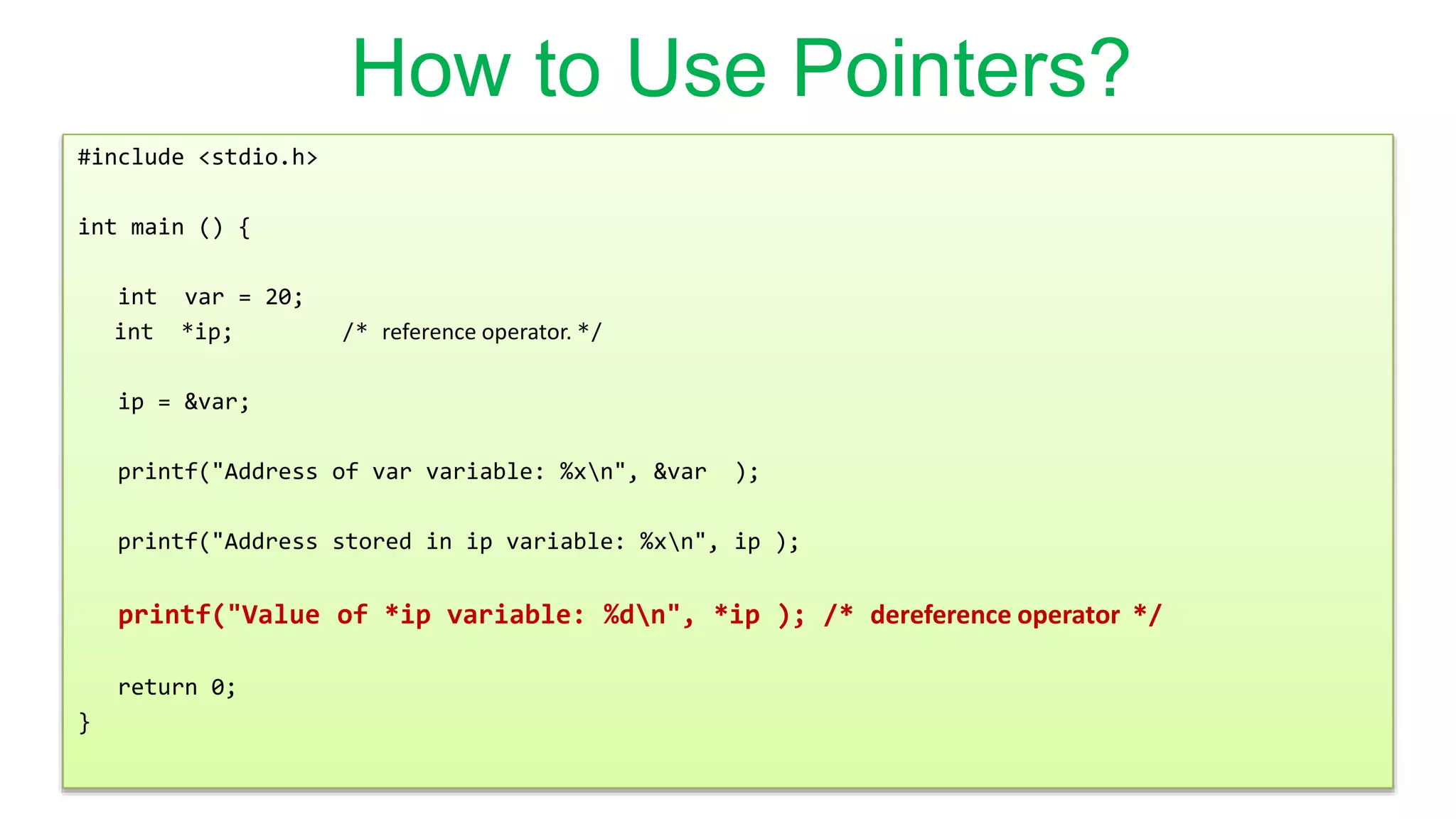 How to Use Pointers?

#include <stdio.h>

int main () {

int var = 20;
int *ip; /* reference operator. */

ip = &var;

printf("Address of var variable: %x\n", &var );

printf("Address stored in ip variable: %x\n", ip );

printf("Value of *ip variable: %d\n", *ip ); /* dereference operator */

return 0;
}